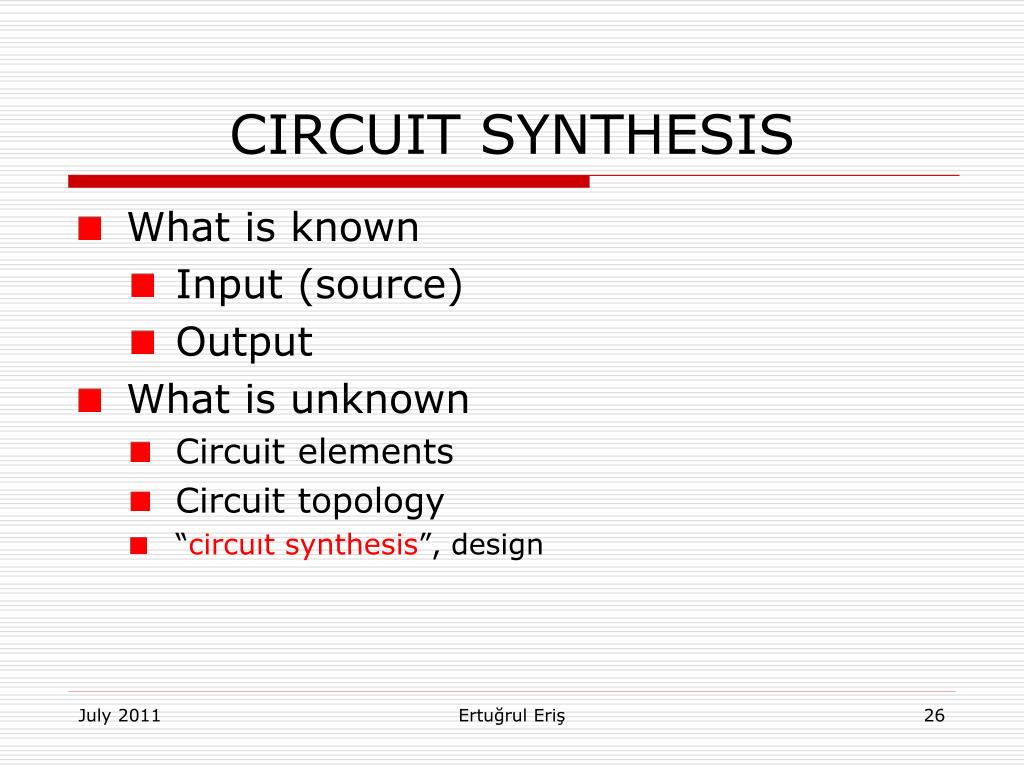 CIRCUIT SYNTHESIS

What is known

Input (source)

Output

What is unknown

Circuit elements

Circuit topology

“circuıt synthesis”, design

July 2011

Ertuğrul Eriş

26